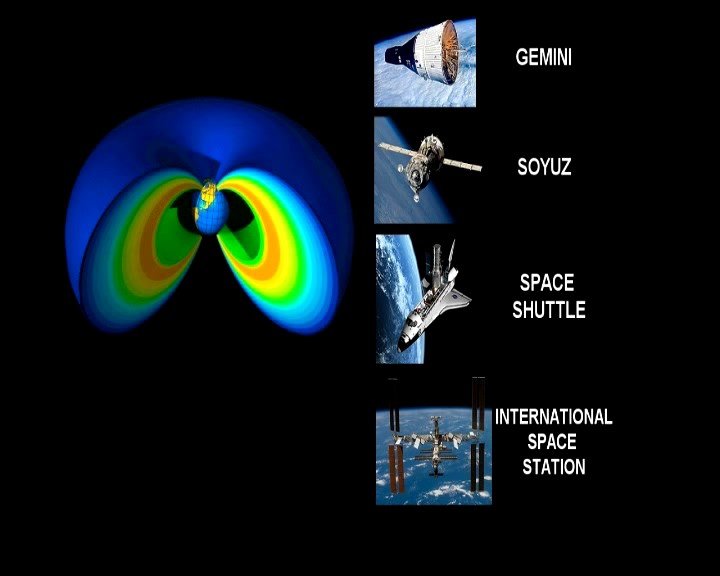 GEMINI

SOYUZ

SPACE SHUTTLE

INTERNATIONAL SPACE STATION